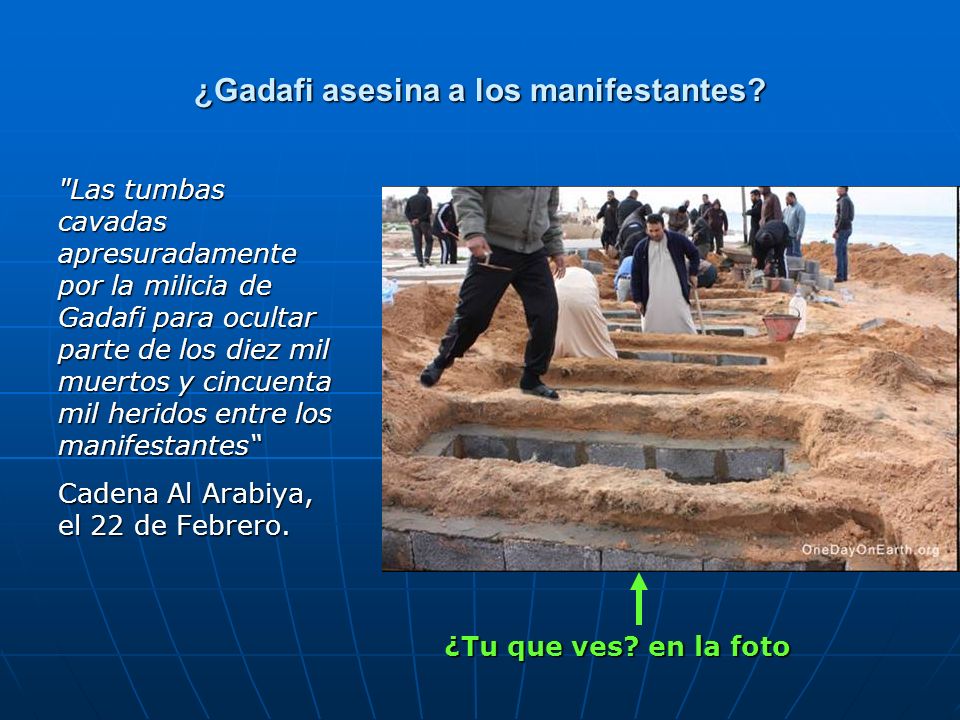 ¿Gadafi asesina a los manifestantes?

"Las tumbas cavadas apresuradamente por la milicia de Gadafi para ocultar parte de los diez mil muertos y cincuenta mil heridos entre los manifestantes"

Cadena Al Arabiya, el 22 de Febrero.

OneDayOnEarth.org

¿Tu que ves? en la foto